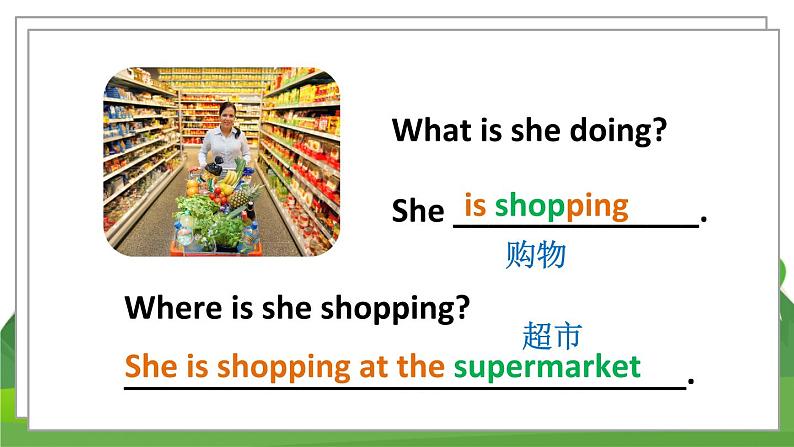 What is she doing?

She is shopping.

购物

Where is she shopping?

超市

She is shopping at the supermarket.